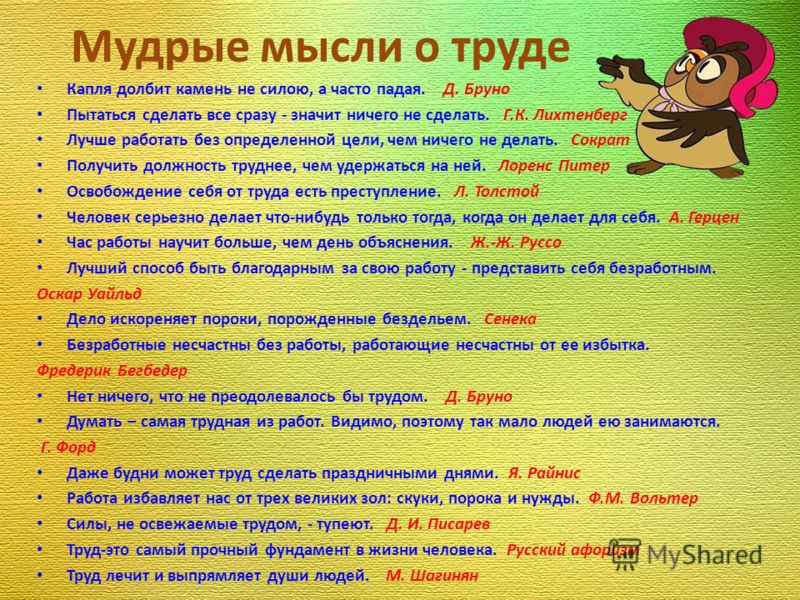 Мудрые мысли о труде

• Капля долбит камень не силою, а часто падая. Д. Бруно
• Пытаться сделать все сразу - значит ничего не сделать. Г.К. Лихтенберг
• Лучше работать без определенной цели, чем ничего не делать. Сократ
• Получить должность труднее, чем удержаться на ней. Лоренс Питер
• Освобождение себя от труда есть преступление. Л. Толстой
• Человек серьезно делает что-нибудь только тогда, когда он делает для себя. А. Герцен
• Час работы научит больше, чем день объяснения. Ж.-Ж. Руссо
• Лучший способ быть благодарным за свою работу - представить себя безработным. Оскар Уайльд
• Дело искореняет пороки, порожденные бездельем. Сенека
• Безработные несчастны без работы, работающие несчастны от ее избытка. Фредерик Бегбедер
• Нет ничего, что не преодолевалось бы трудом. Д. Бруно
• Думать – самая трудная из работ. Видимо, поэтому так мало людей ею занимаются. Г. Форд
• Даже будни может труд сделать праздничными днями. Я. Райнис
• Работа избавляет нас от трех великих зол: скуки, порока и нужды. Ф.М. Вольтер
• Силы, не освежаемые трудом, - тупеют. Д. И. Писарев
• Труд-это самый прочный фундамент в жизни человека. Русский афоризм
• Труд лечит и выпрямляет души людей. М. Шагинян

MyShared